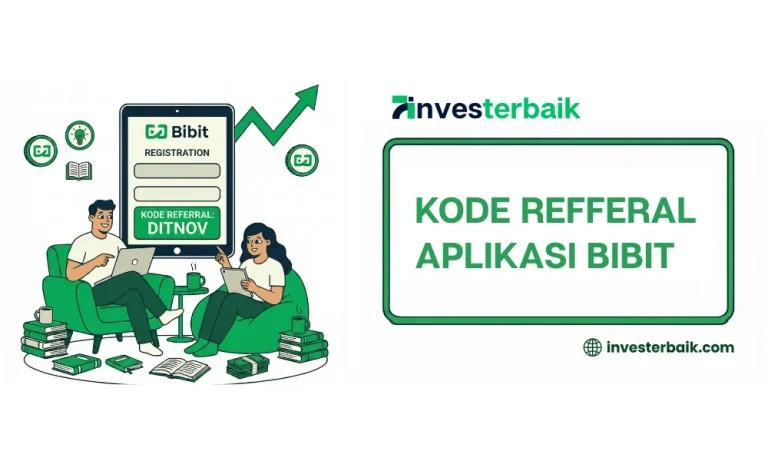 Bibit
REGISTRATION
KODE REFERRAL:
DITNOV

investerbaik

KODE REFFERAL
APLIKASI BIBIT

investerbaik.com